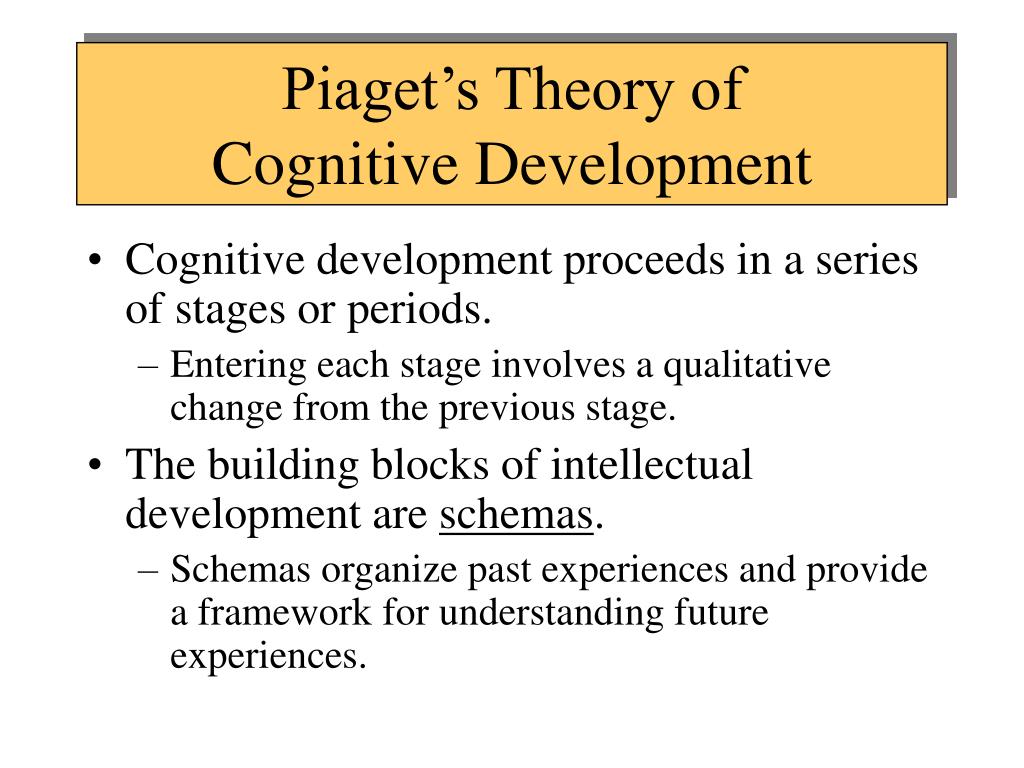 Piaget's Theory of Cognitive Development

• Cognitive development proceeds in a series of stages or periods.
– Entering each stage involves a qualitative change from the previous stage.

• The building blocks of intellectual development are schemas.
– Schemas organize past experiences and provide a framework for understanding future experiences.